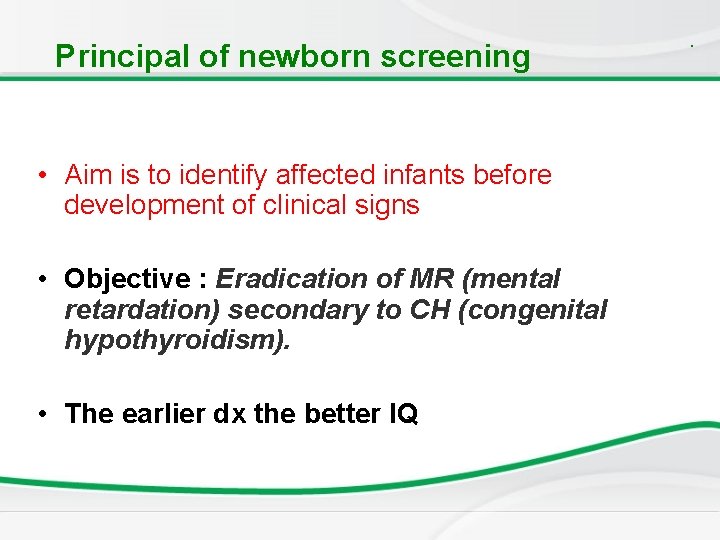 Principal of newborn screening

• Aim is to identify affected infants before development of clinical signs

• Objective : Eradication of MR (mental retardation) secondary to CH (congenital hypothyroidism).

• The earlier dx the better IQ